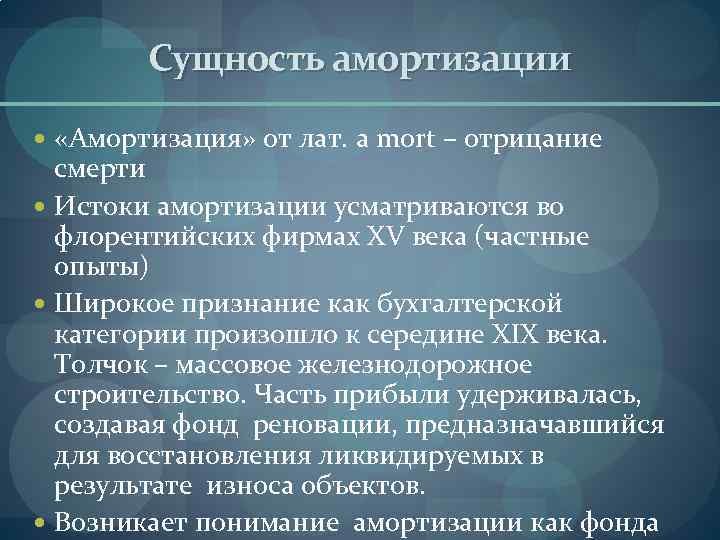 Сущность амортизации

• «Амортизация» от лат. a mort – отрицание смерти
• Истоки амортизации усматриваются во флорентийских фирмах XV века (частные опыты)
• Широкое признание как бухгалтерской категории произошло к середине XIX века. Толчок – массовое железнодорожное строительство. Часть прибыли удерживалась, создавая фонд реновации, предназначавшийся для восстановления ликвидируемых в результате износа объектов.
• Возникает понимание амортизации как фонда